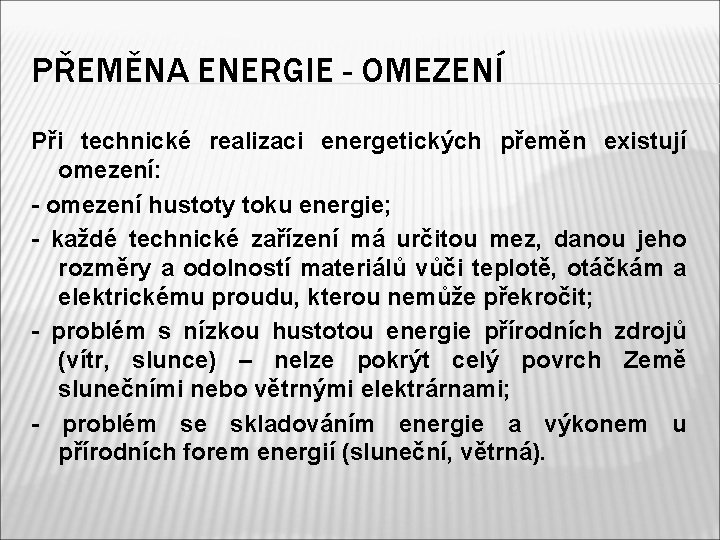 PŘEMĚNA ENERGIE - OMEZENÍ

Při technické realizaci energetických přeměn existují omezení:

- omezení hustoty toku energie;

- každé technické zařízení má určitou mez, danou jeho rozměry a odolností materiálů vůči teplotě, otáčkám a elektrickému proudu, kterou nemůže překročit;

- problém s nízkou hustotou energie přírodních zdrojů (vítr, slunce) – nelze pokrýt celý povrch Země slunečními nebo větrnými elektrárnami;

- problém se skladováním energie a výkonem u přírodních forem energií (sluneční, větrná).